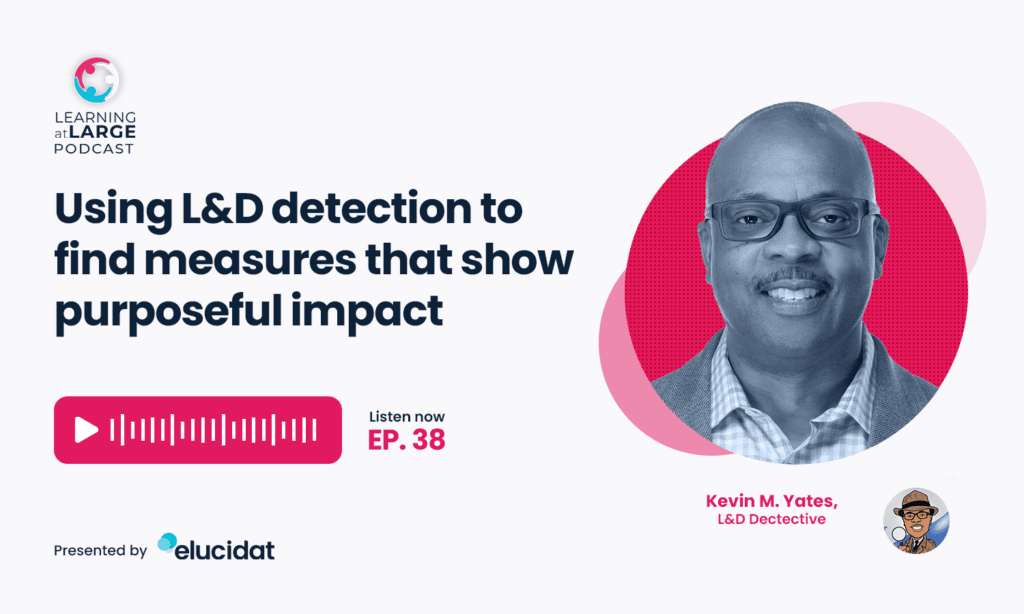 LEARNING at LARGE PODCAST

Using L&D detection to find measures that show purposeful impact

Listen now
EP. 38

Kevin M. Yates,
L&D Dectective

Presented by elucidat